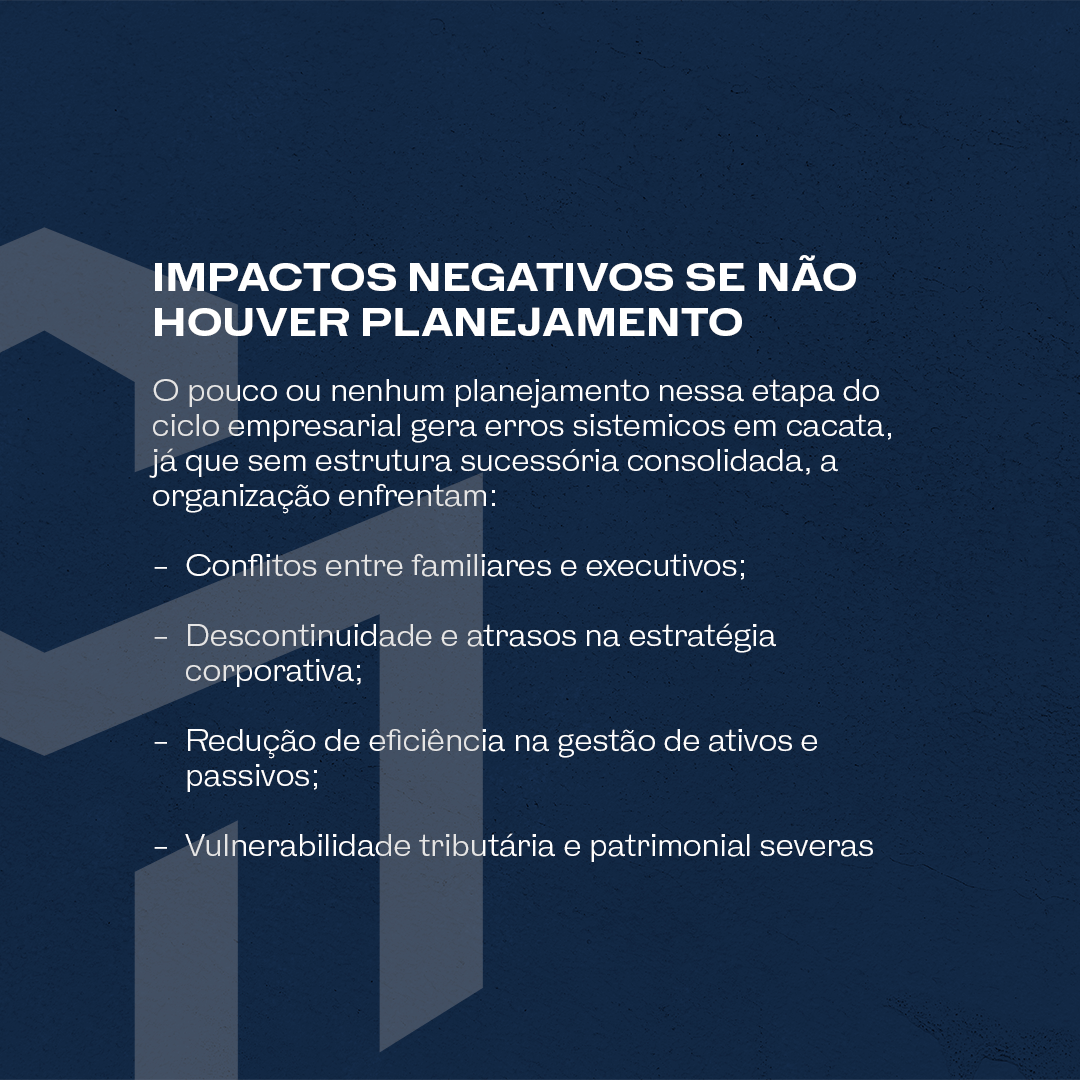 IMPACTOS NEGATIVOS SE NÃO HOUVER PLANEJAMENTO

O pouco ou nenhum planejamento nessa etapa do ciclo empresarial gera erros sistemicos em cacata, já que sem estrutura sucessória consolidada, a organização enfrentam:

- Conflitos entre familiares e executivos;

- Descontinuidade e atrasos na estratégia corporativa;

- Redução de eficiência na gestão de ativos e passivos;

- Vulnerabilidade tributária e patrimonial severas